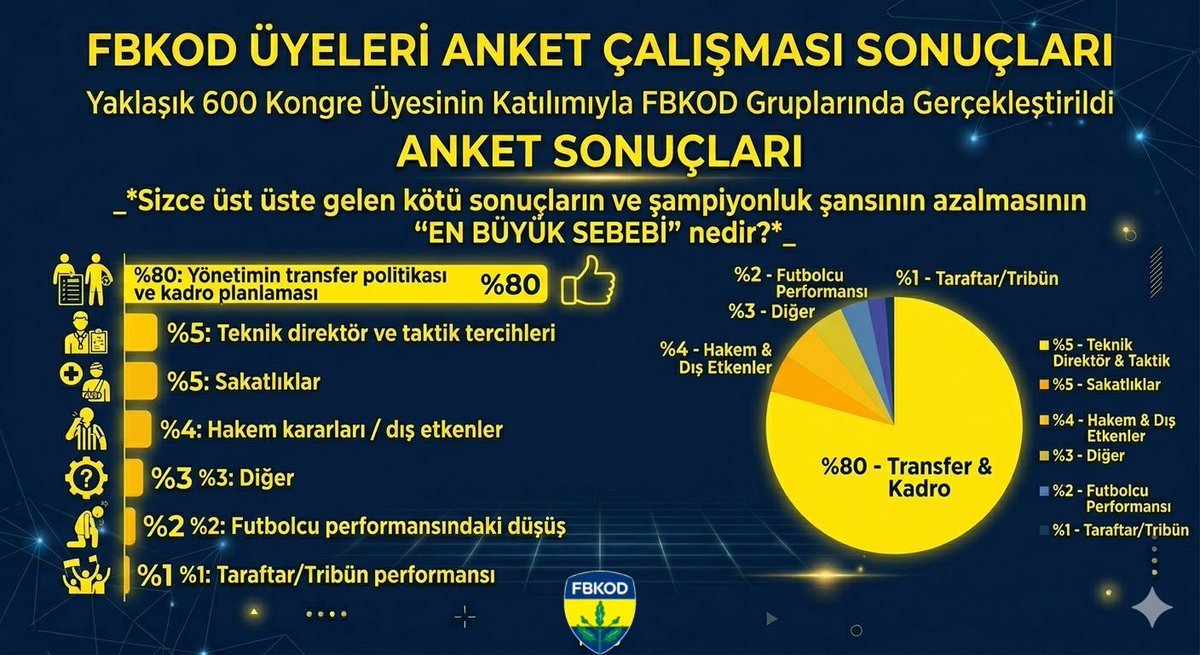 FBKOD ÜYELERİ ANKET ÇALIŞMASI SONUÇLARI

Yaklaşık 600 Kongre Üyesinin Katılımıyla FBKOD Gruplarında Gerçekleştirildi

ANKET SONUÇLARI

_*Sizce üst üste gelen kötü sonuçların ve şampiyonluk şansının azalmasının "EN BÜYÜK SEBEBİ" nedir?*_

%80: Yönetimin transfer politikası ve kadro planlaması %80

%5: Teknik direktör ve taktik tercihleri

%5: Sakatlıklar

%4: Hakem kararları / dış etkenler

%3 %3: Diğer

%2 %2: Futbolcu performansındaki düşüş

%1 %1: Taraftar/Tribün performansı

%2 - Futbolcu Performansı

%1 - Taraftar/Tribün

%3 - Diğer

%4 - Hakem & Dış Etkenler

%80 - Transfer & Kadro

%5 - Teknik Direktör & Taktik

%5 - Sakatlıklar

%4 - Hakem & Dış Etkenler

%3 - Diğer

%2 - Futbolcu Performansı

%1 - Taraftar/Tribün

FBKOD